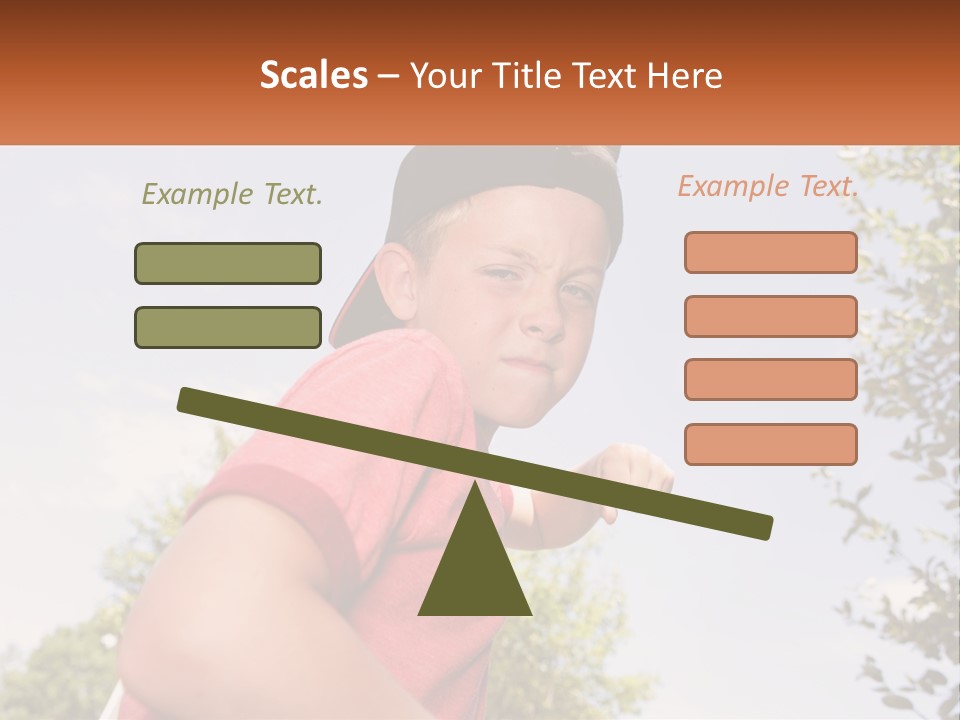 Scales – Your Title Text Here

Example Text.

Example Text.